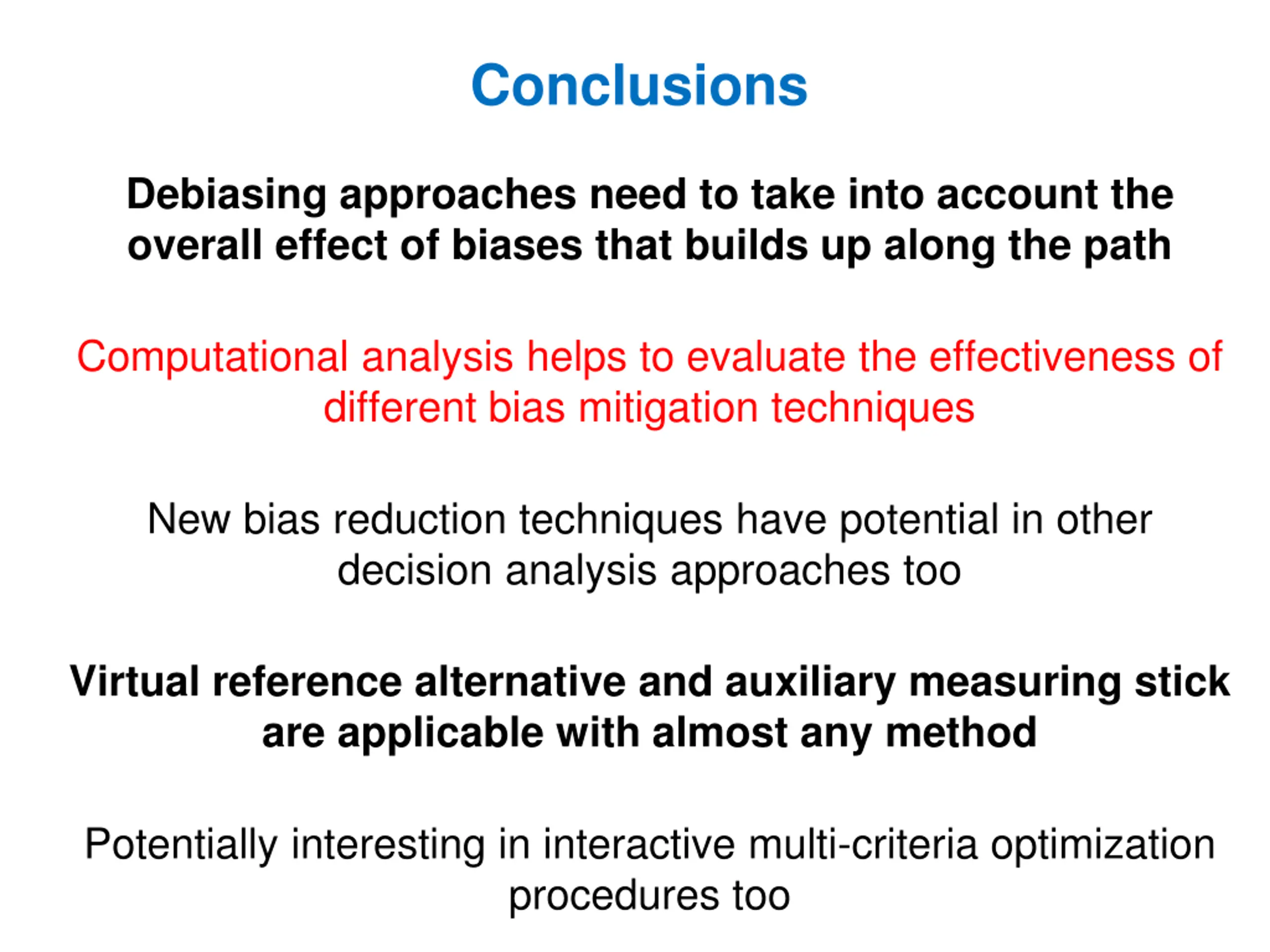 Conclusions

Debiasing approaches need to take into account the overall effect of biases that builds up along the path

Computational analysis helps to evaluate the effectiveness of different bias mitigation techniques

New bias reduction techniques have potential in other decision analysis approaches too

Virtual reference alternative and auxiliary measuring stick are applicable with almost any method

Potentially interesting in interactive multi-criteria optimization procedures too